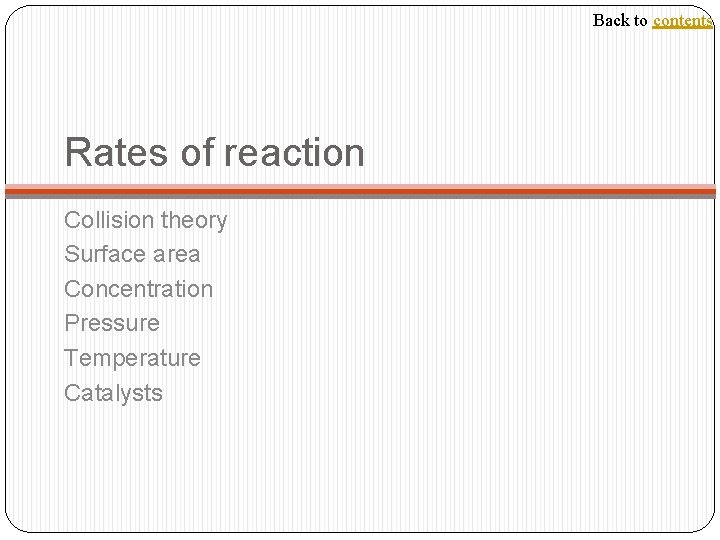 Back to contents

Rates of reaction

Collision theory
Surface area
Concentration
Pressure
Temperature
Catalysts